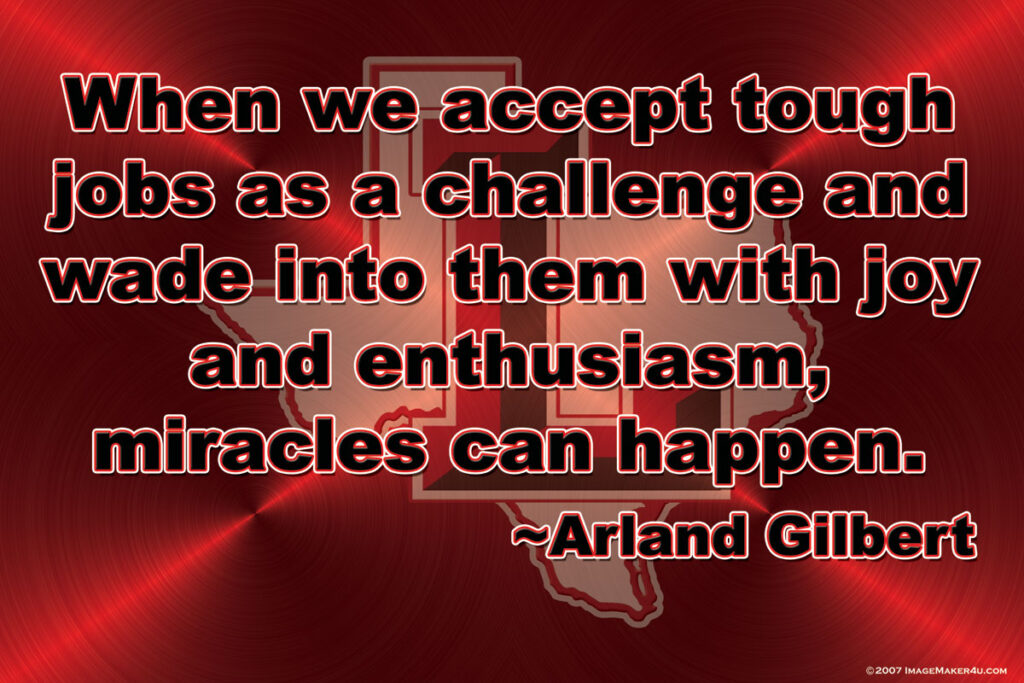 When we accept tough jobs as a challenge and wade into them with joy and enthusiasm, miracles can happen.
~Arland Gilbert

©2007 ImageMaker4u.com